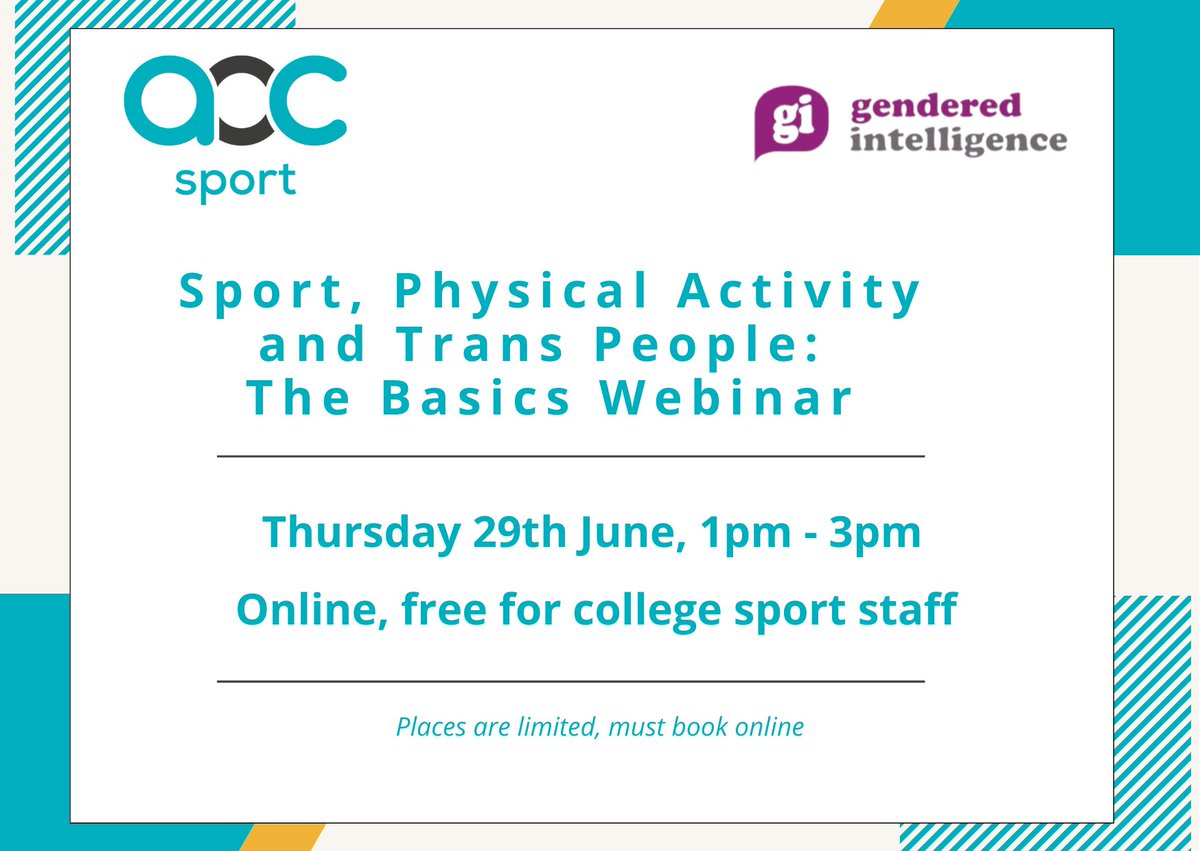 aoc sport

gi gendered intelligence

Sport, Physical Activity and Trans People: The Basics Webinar

Thursday 29th June, 1pm - 3pm

Online, free for college sport staff

Places are limited, must book online